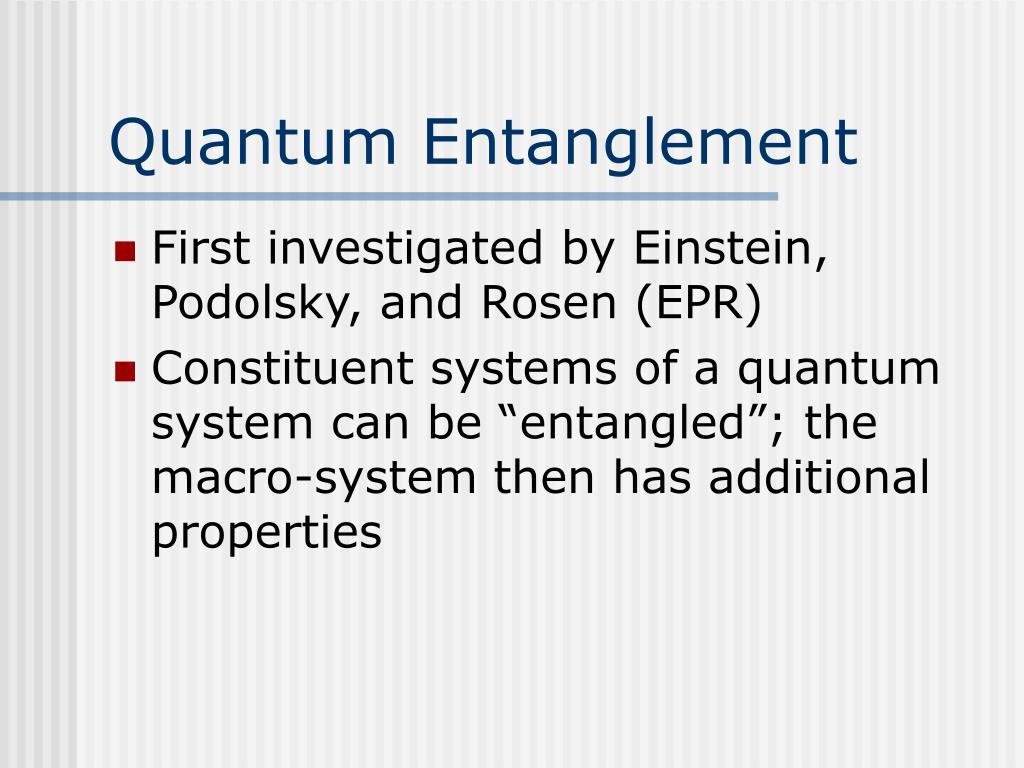 Quantum Entanglement

- First investigated by Einstein, Podolsky, and Rosen (EPR)
- Constituent systems of a quantum system can be “entangled”; the macro-system then has additional properties